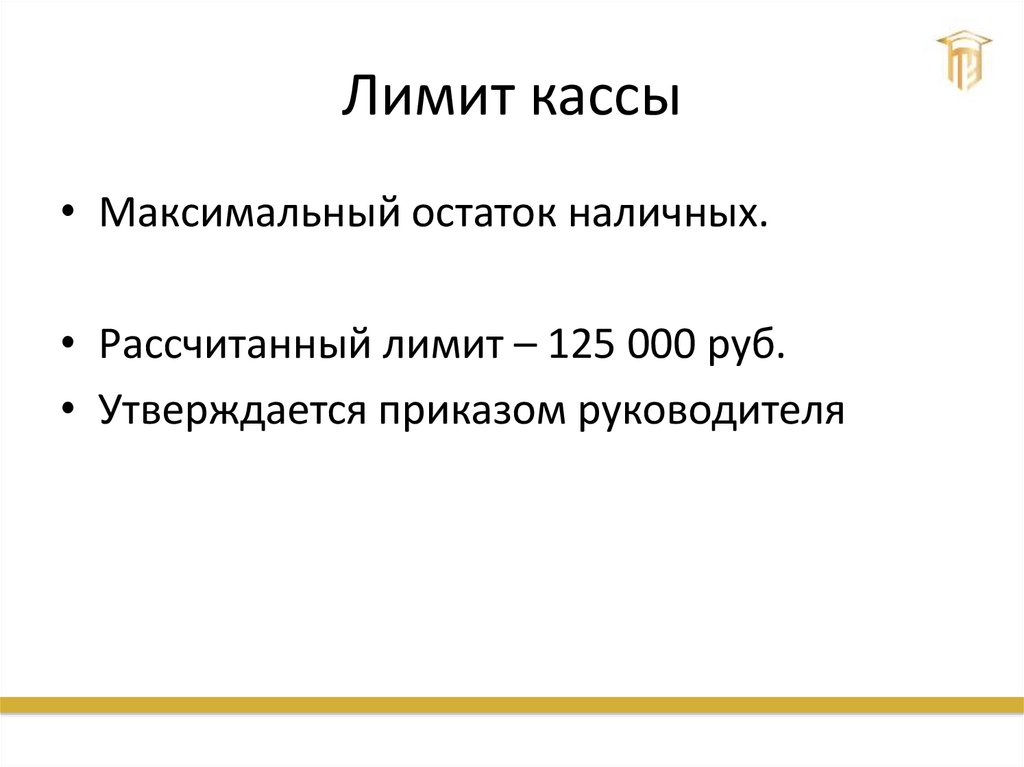 Лимит кассы

• Максимальный остаток наличных.

• Рассчитанный лимит – 125 000 руб.
• Утверждается приказом руководителя